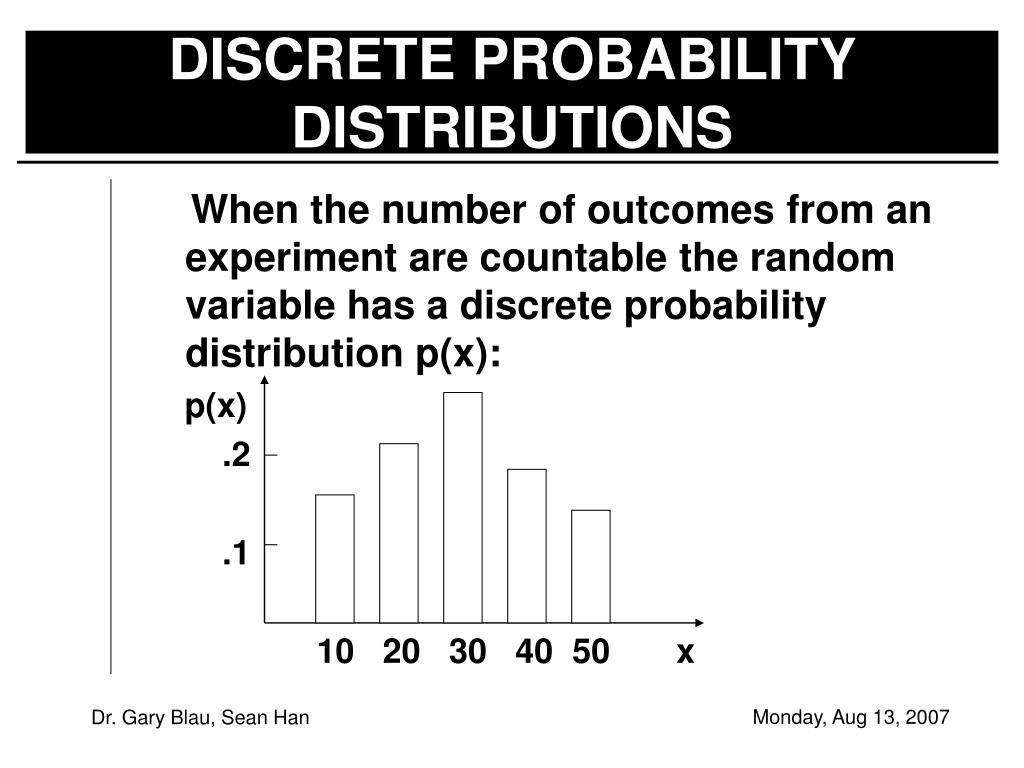 DISCRETE PROBABILITY DISTRIBUTIONS

When the number of outcomes from an experiment are countable the random variable has a discrete probability distribution p(x):

p(x)
.2
.1
10 20 30 40 50 x

Dr. Gary Blau, Sean Han

Monday, Aug 13, 2007